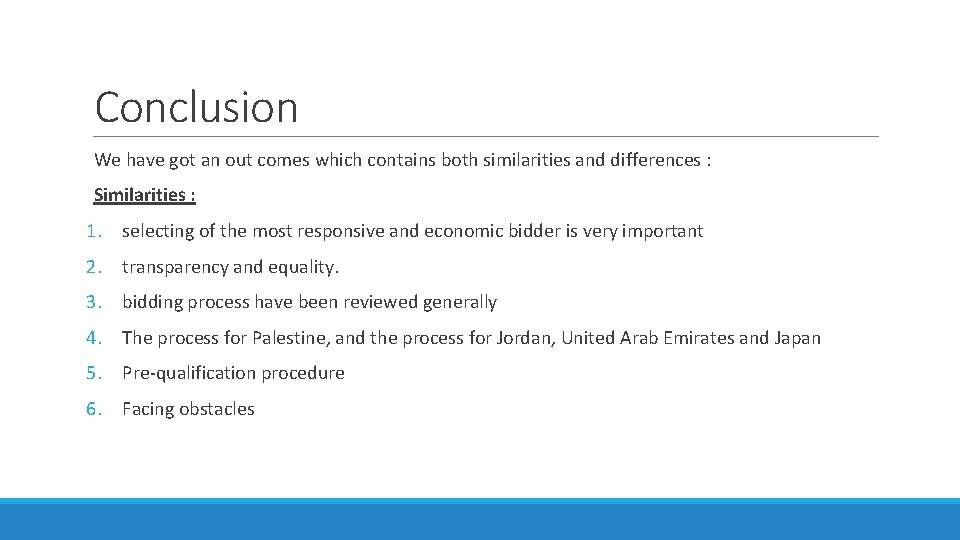 Conclusion

We have got an out comes which contains both similarities and differences :

Similarities :

1. selecting of the most responsive and economic bidder is very important
2. transparency and equality.
3. bidding process have been reviewed generally
4. The process for Palestine, and the process for Jordan, United Arab Emirates and Japan
5. Pre-qualification procedure
6. Facing obstacles